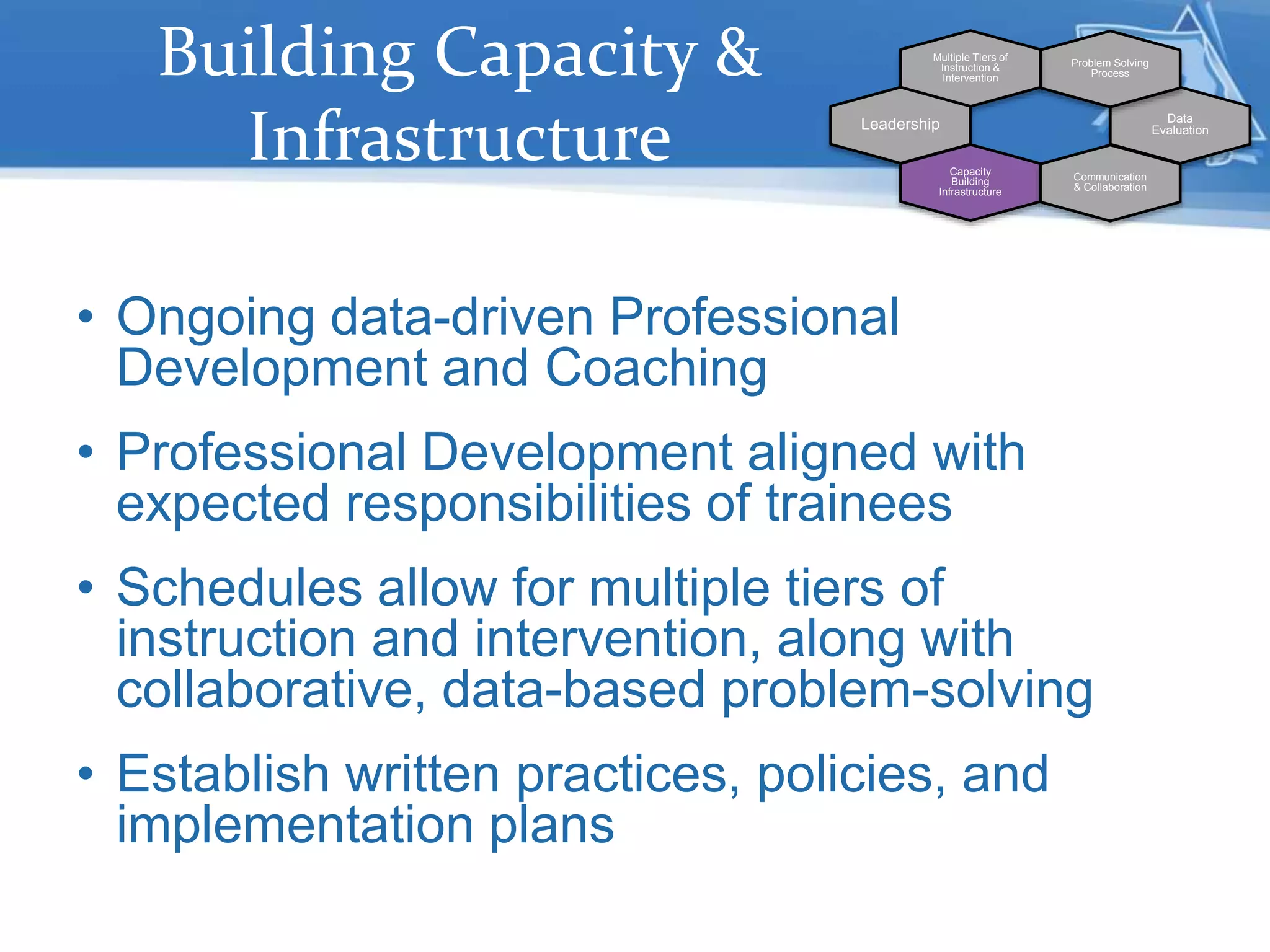 Building Capacity & Infrastructure

Multiple Tiers of Instruction & Intervention

Problem Solving Process

Leadership

Data Evaluation

Capacity Building Infrastructure

Communication & Collaboration

• Ongoing data-driven Professional Development and Coaching

• Professional Development aligned with expected responsibilities of trainees

• Schedules allow for multiple tiers of instruction and intervention, along with collaborative, data-based problem-solving

• Establish written practices, policies, and implementation plans